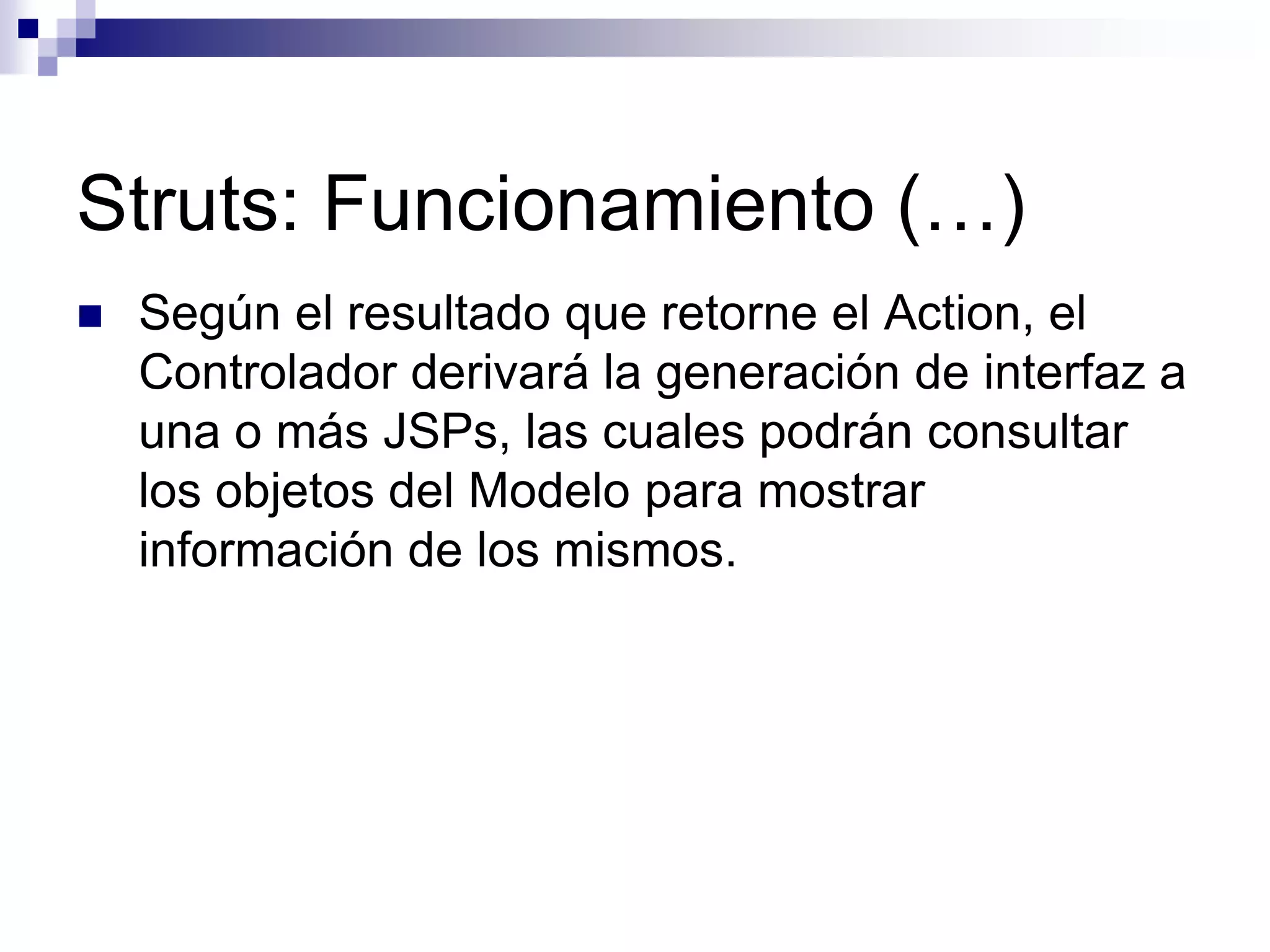 Struts: Funcionamiento (…)

Según el resultado que retorne el Action, el Controlador derivará la generación de interfaz a una o más JSPs, las cuales podrán consultar los objetos del Modelo para mostrar información de los mismos.